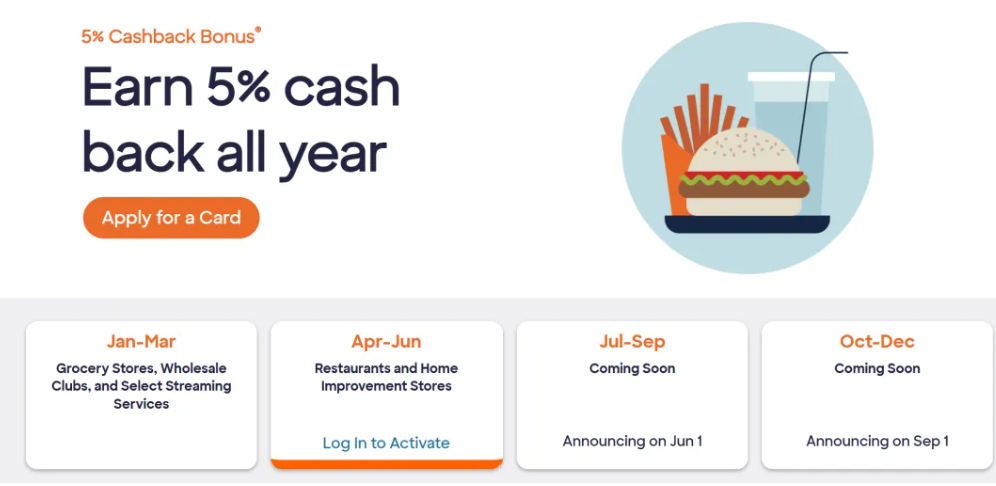 5% Cashback Bonus®

Earn 5% cash back all year

Apply for a Card

Jan-Mar
Grocery Stores, Wholesale Clubs, and Select Streaming Services

Apr-Jun
Restaurants and Home Improvement Stores
Log In to Activate

Jul-Sep
Coming Soon
Announcing on Jun 1

Oct-Dec
Coming Soon
Announcing on Sep 1